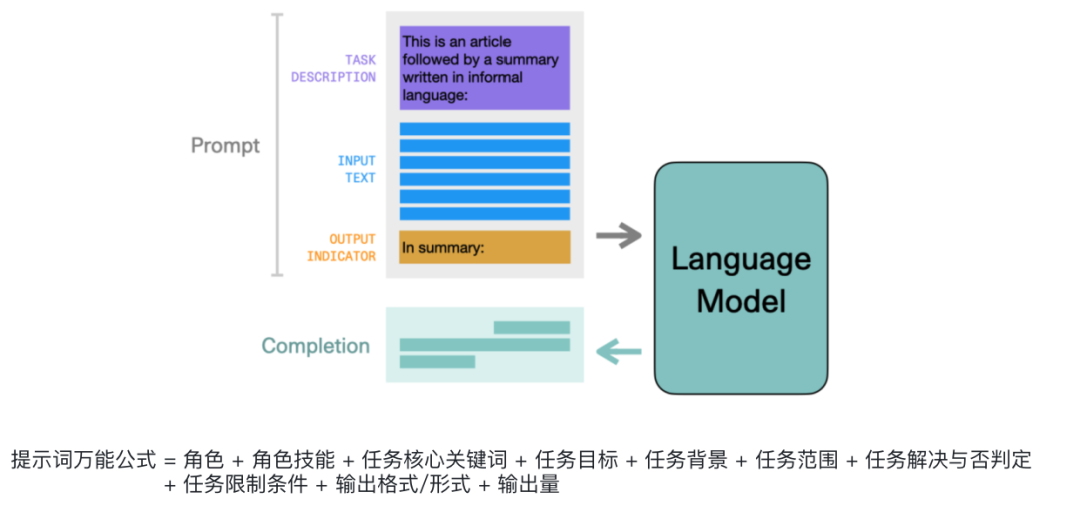 Prompt

TASK DESCRIPTION

This is an article followed by a summary written in informal language:

INPUT TEXT

OUTPUT INDICATOR

In summary:

Language Model

Completion

提示词万能公式 = 角色 + 角色技能 + 任务核心关键词 + 任务目标 + 任务背景 + 任务范围 + 任务解决与否判定 + 任务限制条件 + 输出格式/形式 + 输出量